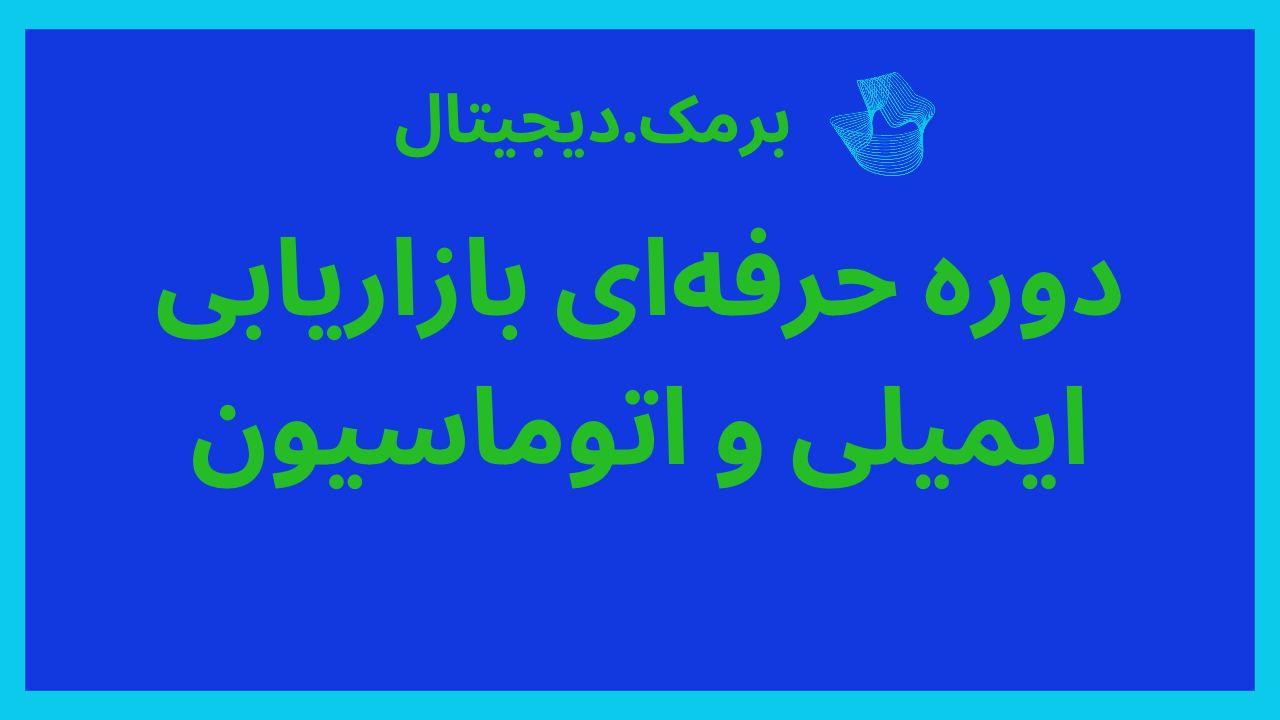 برمک.دیجیتال

دوره حرفه‌ای بازاریابی ایمیلی و اتوماسیون